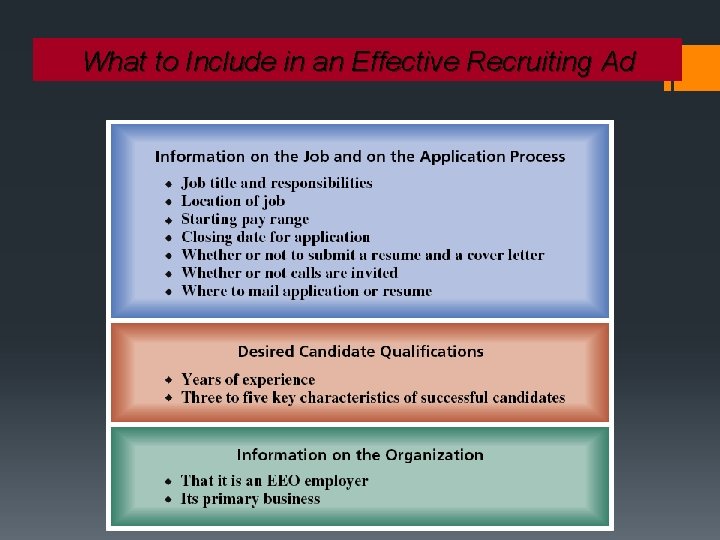 What to Include in an Effective Recruiting Ad

Information on the Job and on the Application Process

• Job title and responsibilities
• Location of job
• Starting pay range
• Closing date for application
• Whether or not to submit a resume and a cover letter
• Whether or not calls are invited
• Where to mail application or resume

Desired Candidate Qualifications

• Years of experience
• Three to five key characteristics of successful candidates

Information on the Organization

• That it is an EEO employer
• Its primary business